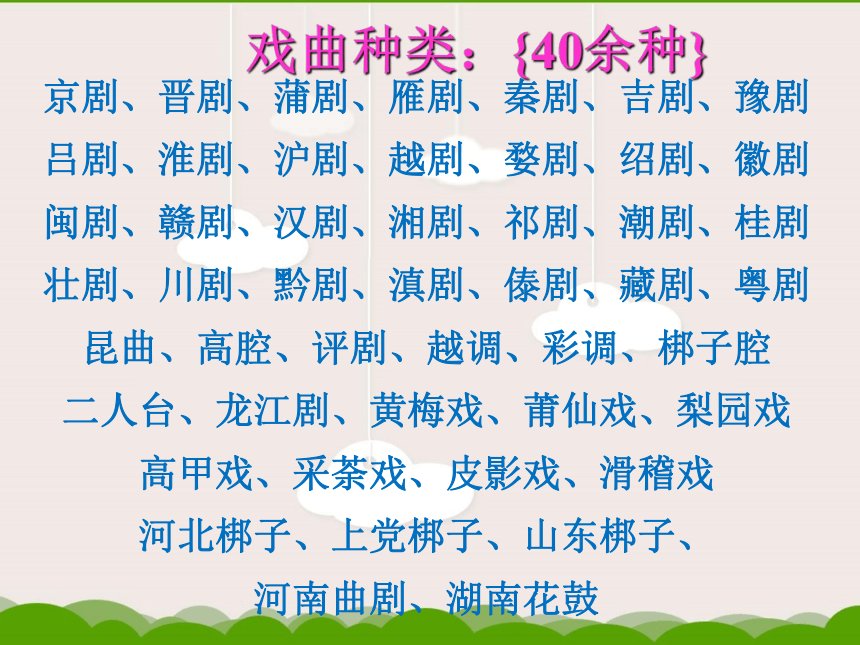 戏曲种类：{40余种}

京剧、晋剧、蒲剧、雁剧、秦剧、吉剧、豫剧
吕剧、淮剧、沪剧、越剧、婺剧、绍剧、徽剧
闽剧、赣剧、汉剧、湘剧、祁剧、潮剧、桂剧
壮剧、川剧、黔剧、滇剧、傣剧、藏剧、粤剧
昆曲、高腔、评剧、越调、彩调、梆子腔
二人台、龙江剧、黄梅戏、莆仙戏、梨园戏
高甲戏、采茶戏、皮影戏、滑稽戏
河北梆子、上党梆子、山东梆子、
河南曲剧、湖南花鼓